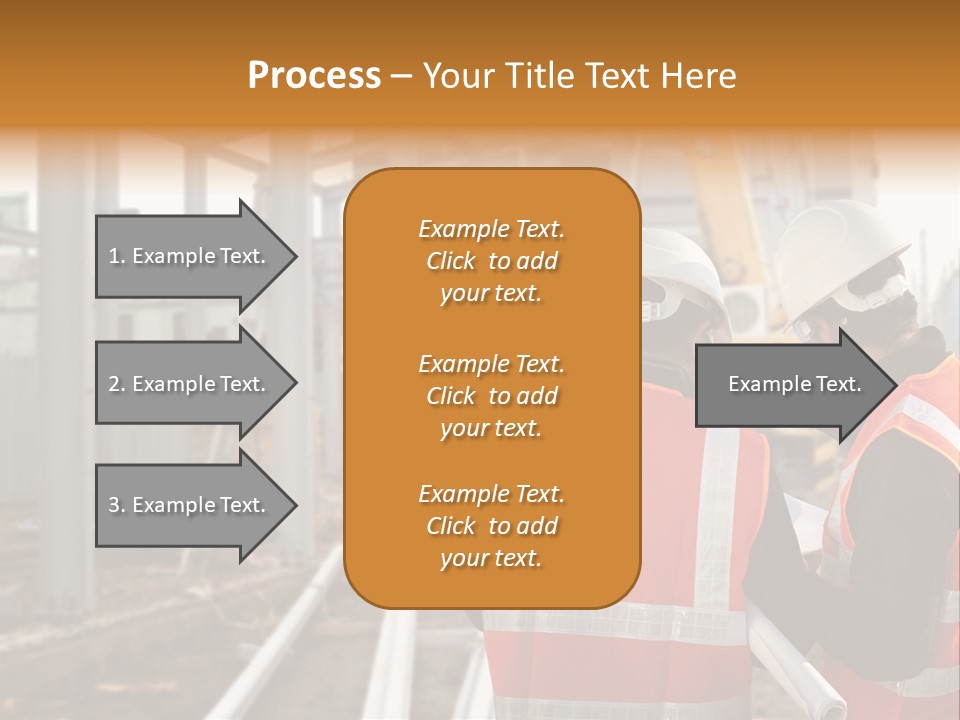 Process – Your Title Text Here

1. Example Text.

2. Example Text.

3. Example Text.

Example Text. Click to add your text.

Example Text. Click to add your text.

Example Text. Click to add your text.

Example Text.